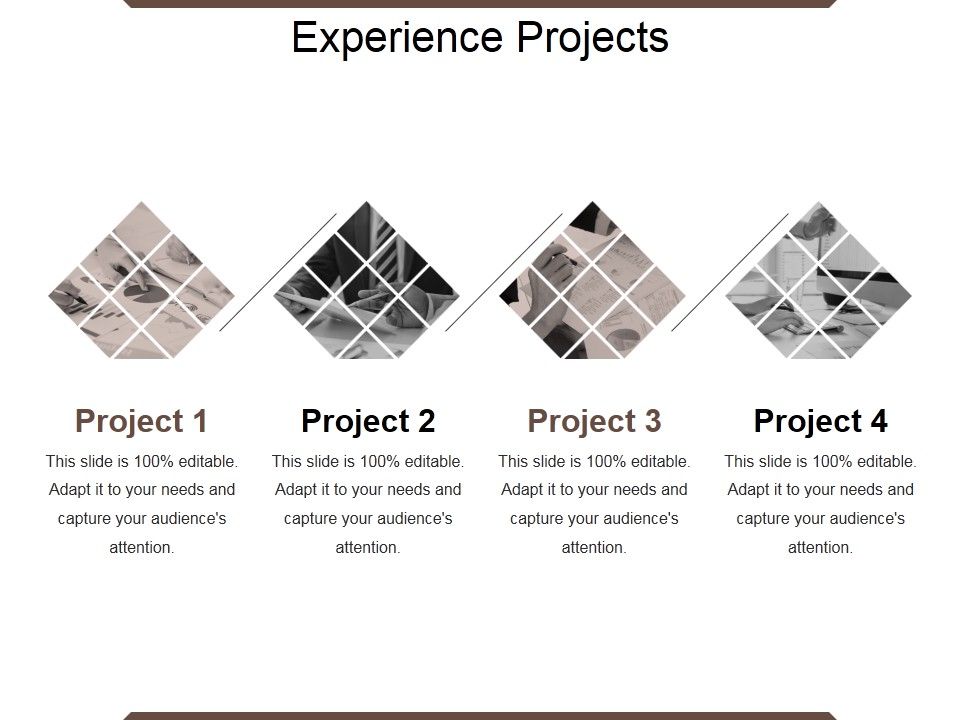 Experience Projects

Project 1

This slide is 100% editable. Adapt it to your needs and capture your audience's attention.

Project 2

This slide is 100% editable. Adapt it to your needs and capture your audience's attention.

Project 3

This slide is 100% editable. Adapt it to your needs and capture your audience's attention.

Project 4

This slide is 100% editable. Adapt it to your needs and capture your audience's attention.